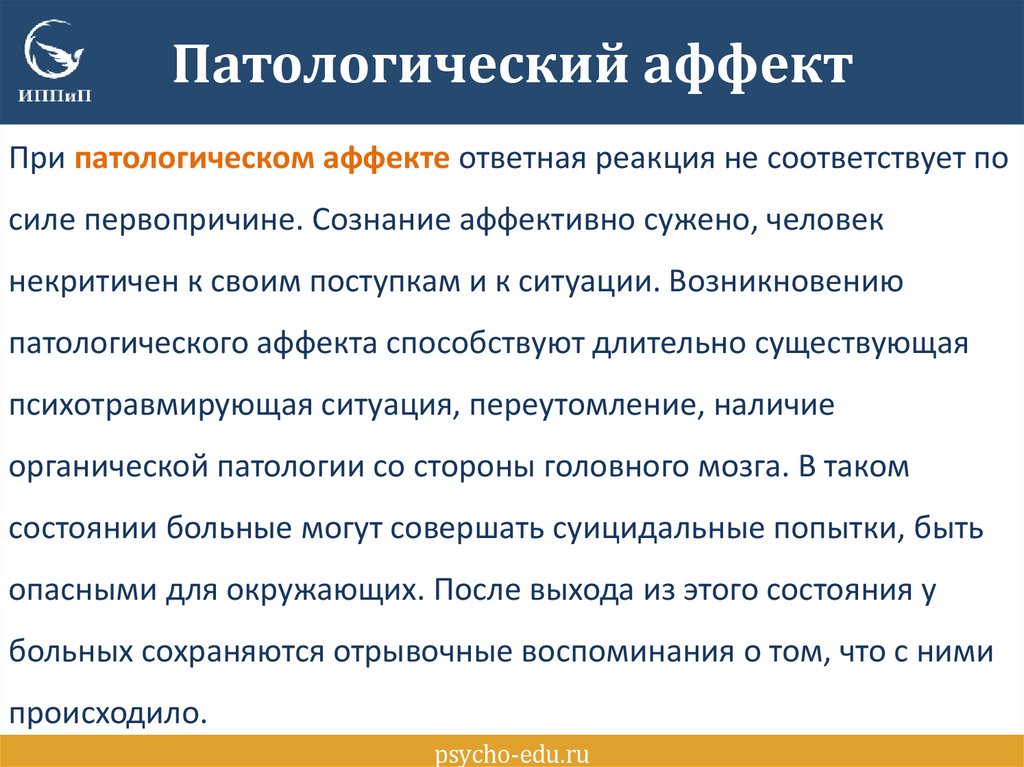 ИППиП

Патологический аффект

При патологическом аффекте ответная реакция не соответствует по силе первопричине. Сознание аффективно сужено, человек некритичен к своим поступкам и к ситуации. Возникновению патологического аффекта способствуют длительно существующая психотравмирующая ситуация, переутомление, наличие органической патологии со стороны головного мозга. В таком состоянии больные могут совершать суицидальные попытки, быть опасными для окружающих. После выхода из этого состояния у больных сохраняются отрывочные воспоминания о том, что с ними происходило.

psycho-edu.ru